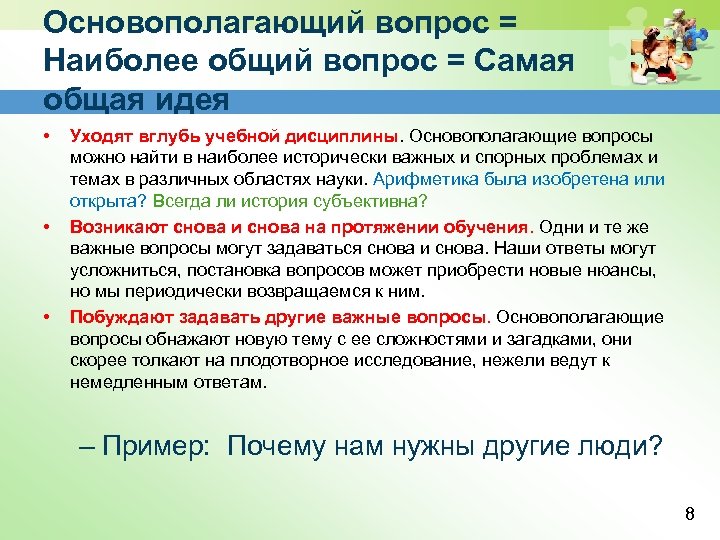 Основополагающий вопрос = Наиболее общий вопрос = Самая общая идея

• Уходят вглубь учебной дисциплины. Основополагающие вопросы можно найти в наиболее исторически важных и спорных проблемах и темах в различных областях науки. Арифметика была изобретена или открыта? Всегда ли история субъективна?

• Возникают снова и снова на протяжении обучения. Одни и те же важные вопросы могут задаваться снова и снова. Наши ответы могут усложниться, постановка вопросов может приобрести новые нюансы, но мы периодически возвращаемся к ним.

• Побуждают задавать другие важные вопросы. Основополагающие вопросы обнажают новую тему с ее сложностями и загадками, они скорее толкают на плодотворное исследование, нежели ведут к немедленным ответам.

– Пример: Почему нам нужны другие люди?

8